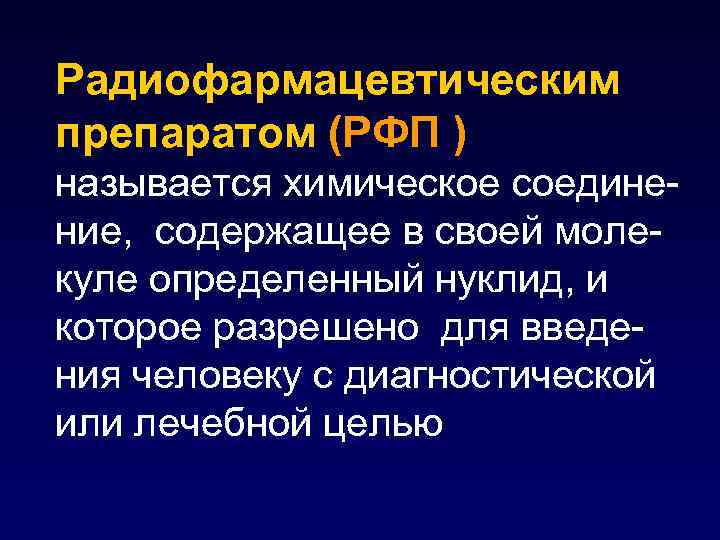 Радиофармацевтическим препаратом (РФП ) называется химическое соединение, содержащее в своей молекуле определенный нуклид, и которое разрешено для введения человеку с диагностической или лечебной целью